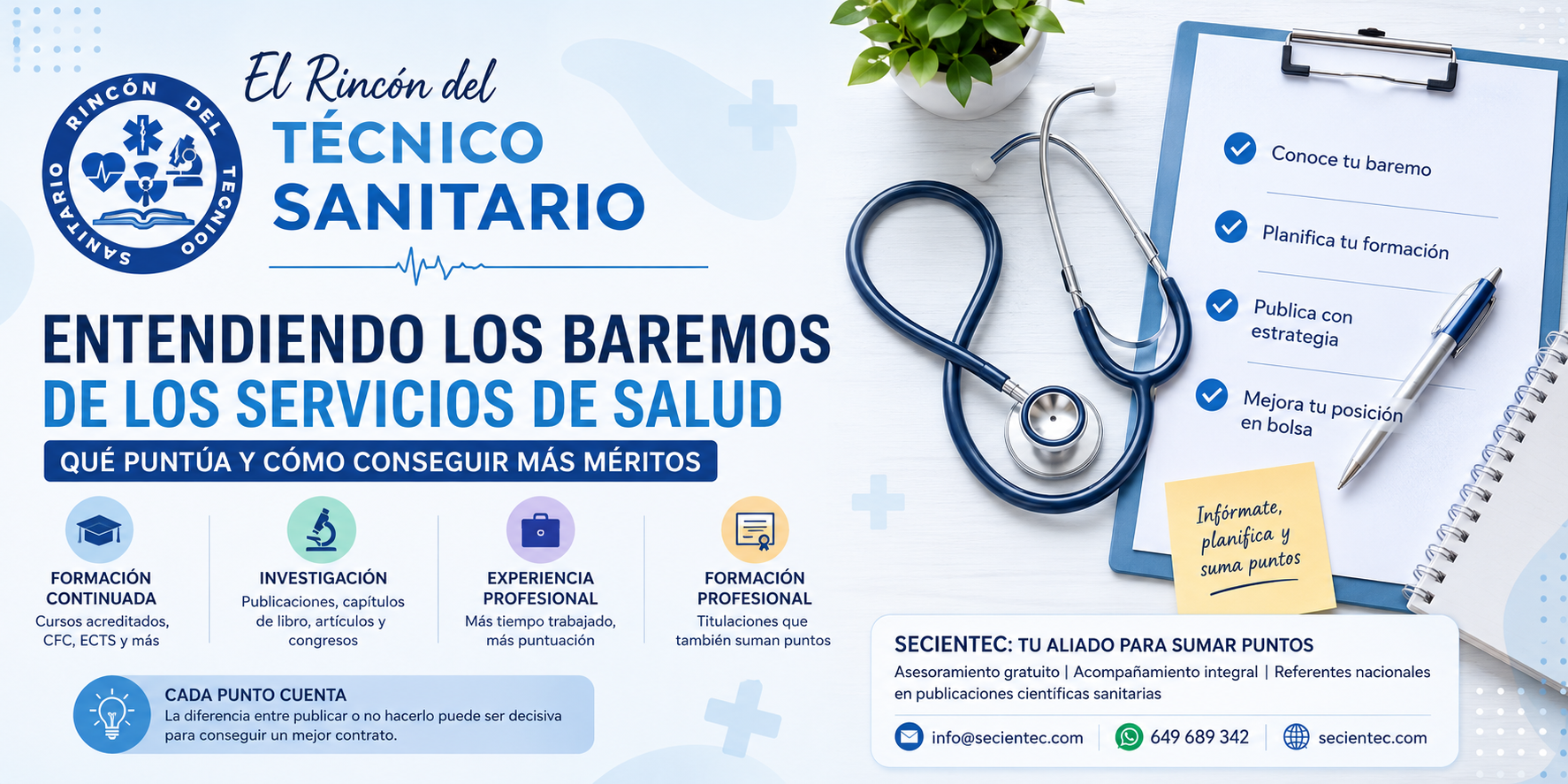 RINCÓN DEL TÉCNICO SANITARIO

El Rincón del
TÉCNICO
SANITARIO

ENTENDIENDO LOS BAREMOS
DE LOS SERVICIOS DE SALUD
QUÉ PUNTÚA Y CÓMO CONSEGUIR MÁS MÉRITOS

FORMACIÓN CONTINUADA
Cursos acreditados, CFC, ECTS y más

INVESTIGACIÓN
Publicaciones, capítulos de libro, artículos y congresos

EXPERIENCIA PROFESIONAL
Más tiempo trabajado, más puntuación

FORMACIÓN PROFESIONAL
Titulaciones que también suman puntos

CADA PUNTO CUENTA
La diferencia entre publicar o no hacerlo puede ser decisiva para conseguir un mejor contrato.

Conoce tu baremo
Planifica tu formación
Publica con estrategia
Mejora tu posición en bolsa

Infórmate, planifica y suma puntos

SECIENTEC: TU ALIADO PARA SUMAR PUNTOS
Asesoramiento gratuito | Acompañamiento integral | Referentes nacionales en publicaciones científicas sanitarias

info@secientec.com
649 689 342
secientec.com